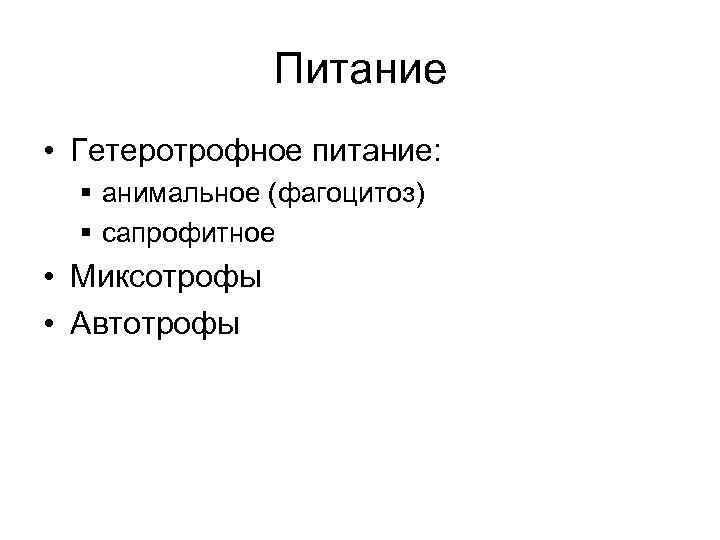 Питание

• Гетеротрофное питание:
 ▪ анимальное (фагоцитоз)
 ▪ сапрофитное
• Миксотрофы
• Автотрофы